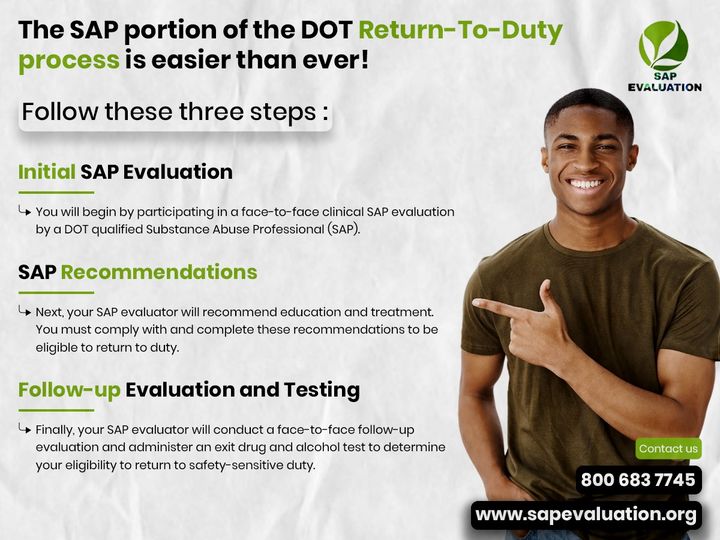 The SAP portion of the DOT Return-To-Duty process is easier than ever!

SAP EVALUATION

Follow these three steps :

Initial SAP Evaluation

↳ You will begin by participating in a face-to-face clinical SAP evaluation by a DOT qualified Substance Abuse Professional (SAP).

SAP Recommendations

↳ Next, your SAP evaluator will recommend education and treatment. You must comply with and complete these recommendations to be eligible to return to duty.

Follow-up Evaluation and Testing

↳ Finally, your SAP evaluator will conduct a face-to-face follow-up evaluation and administer an exit drug and alcohol test to determine your eligibility to return to safety-sensitive duty.

Contact us

800 683 7745

www.sapevaluation.org